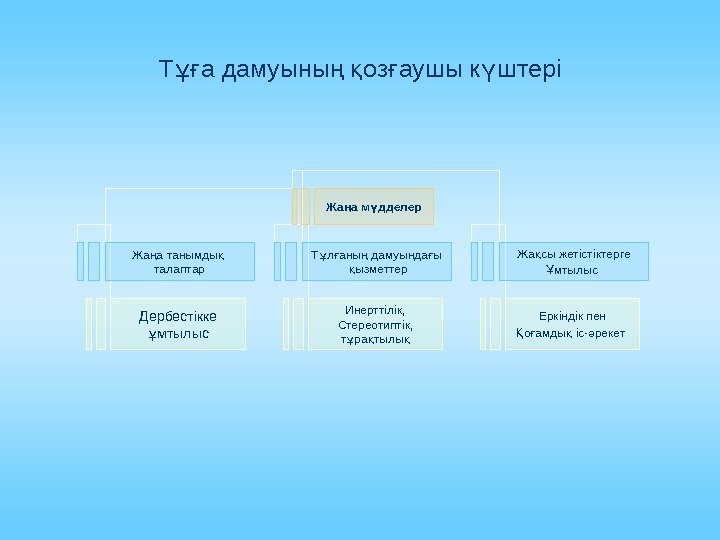 Тұға дамуының қозғаушы күштері

Жаңа мүдделер

Жаңа танымдық талаптар

Тұлғаның дамуындағы қызметтер

Жақсы жетістіктерге Ұмтылыс

Дербестікке ұмтылыс

Инерттілік, Стереотиптік, тұрақтылық

Еркіндік пен Қоғамдық іс-әрекет